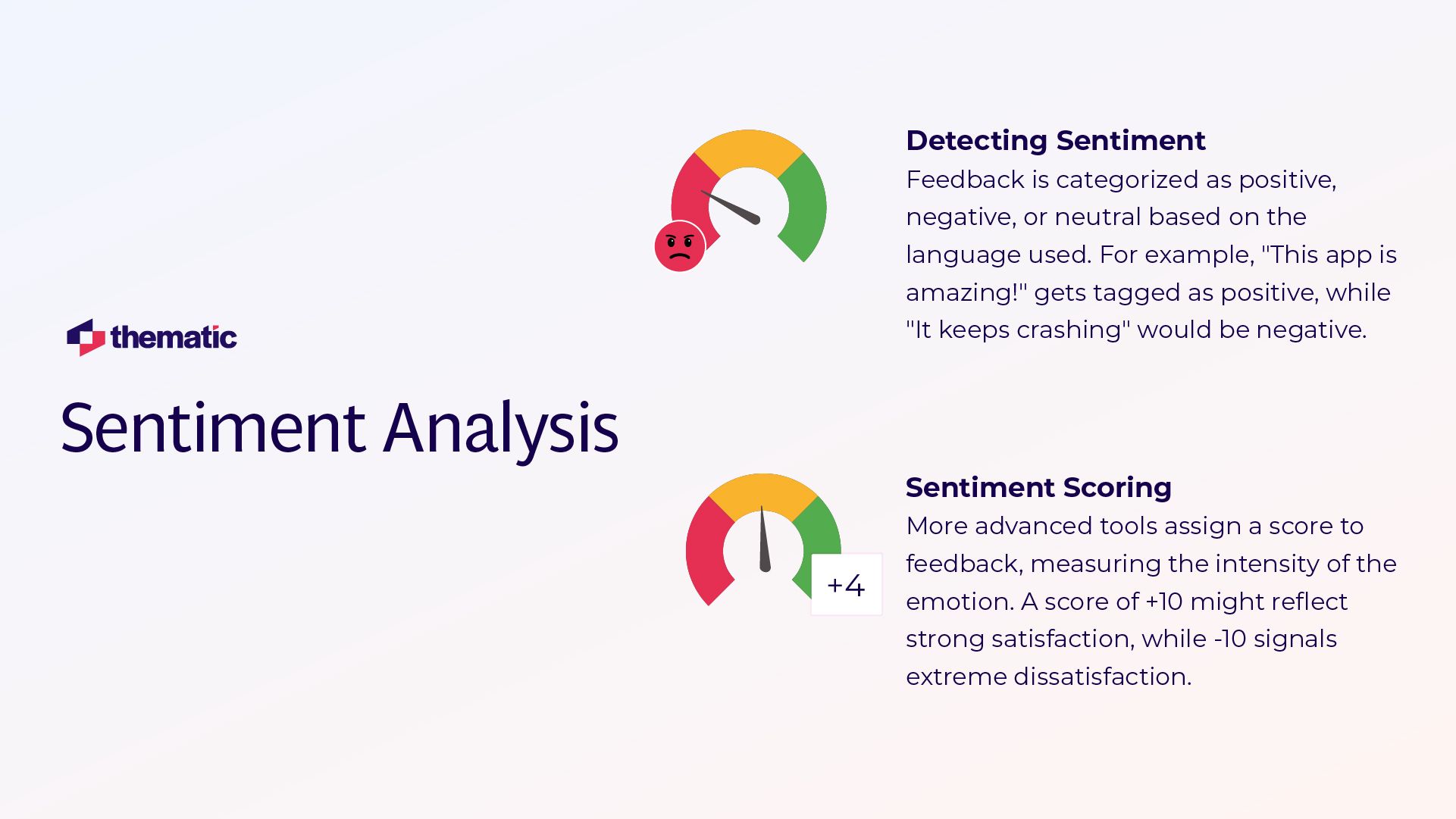 thematic

Sentiment Analysis

Detecting Sentiment
Feedback is categorized as positive, negative, or neutral based on the language used. For example, "This app is amazing!" gets tagged as positive, while "It keeps crashing" would be negative.

+4

Sentiment Scoring
More advanced tools assign a score to feedback, measuring the intensity of the emotion. A score of +10 might reflect strong satisfaction, while -10 signals extreme dissatisfaction.